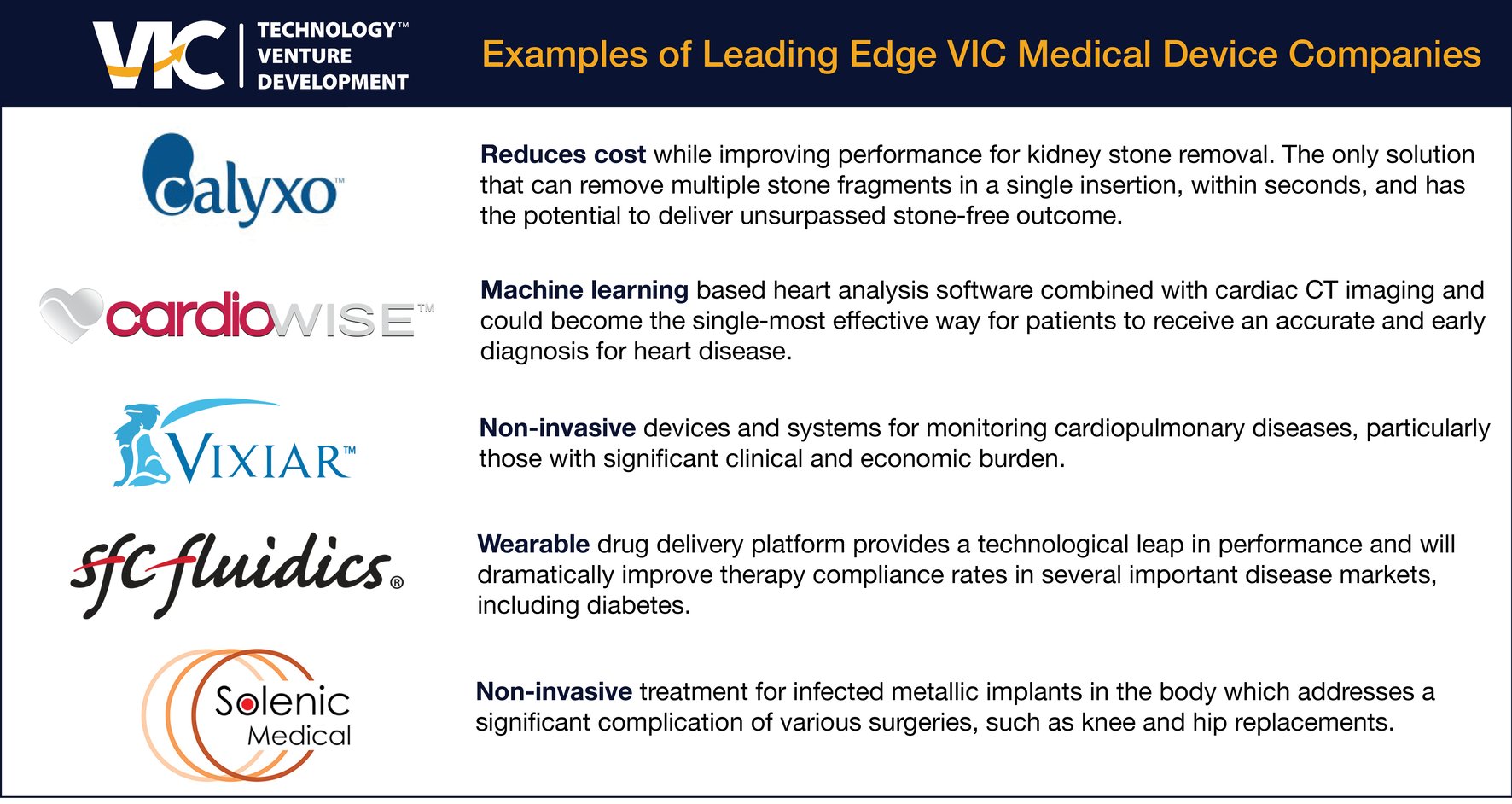 VIC TECHNOLOGY™ VENTURE DEVELOPMENT

Examples of Leading Edge VIC Medical Device Companies

calyxo™

Reduces cost while improving performance for kidney stone removal. The only solution that can remove multiple stone fragments in a single insertion, within seconds, and has the potential to deliver unsurpassed stone-free outcome.

cardioWISE™

Machine learning based heart analysis software combined with cardiac CT imaging and could become the single-most effective way for patients to receive an accurate and early diagnosis for heart disease.

VIXIAR™

Non-invasive devices and systems for monitoring cardiopulmonary diseases, particularly those with significant clinical and economic burden.

sfc fluidics®

Wearable drug delivery platform provides a technological leap in performance and will dramatically improve therapy compliance rates in several important disease markets, including diabetes.

Solenic Medical

Non-invasive treatment for infected metallic implants in the body which addresses a significant complication of various surgeries, such as knee and hip replacements.